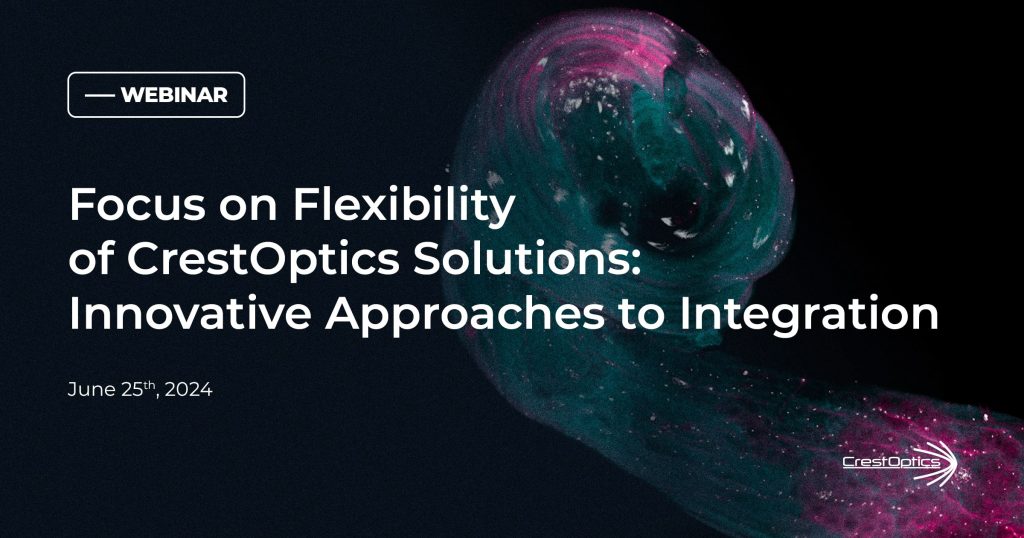 — WEBINAR

Focus on Flexibility of CrestOptics Solutions: Innovative Approaches to Integration

June 25th, 2024

CrestOptics